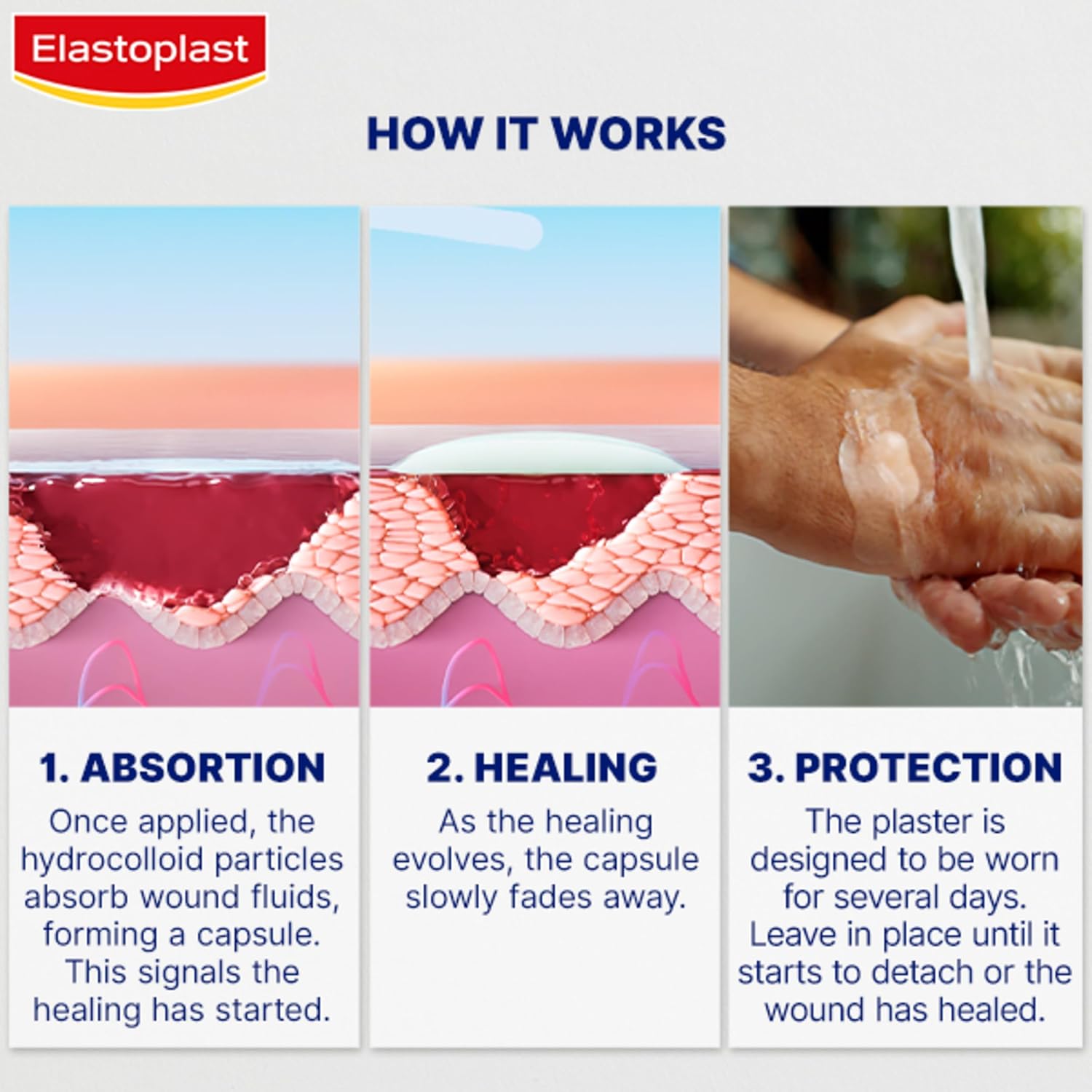 Elastoplast

HOW IT WORKS

1. ABSORTION

Once applied, the hydrocolloid particles absorb wound fluids, forming a capsule. This signals the healing has started.

2. HEALING

As the healing evolves, the capsule slowly fades away.

3. PROTECTION

The plaster is designed to be worn for several days. Leave in place until it starts to detach or the wound has healed.